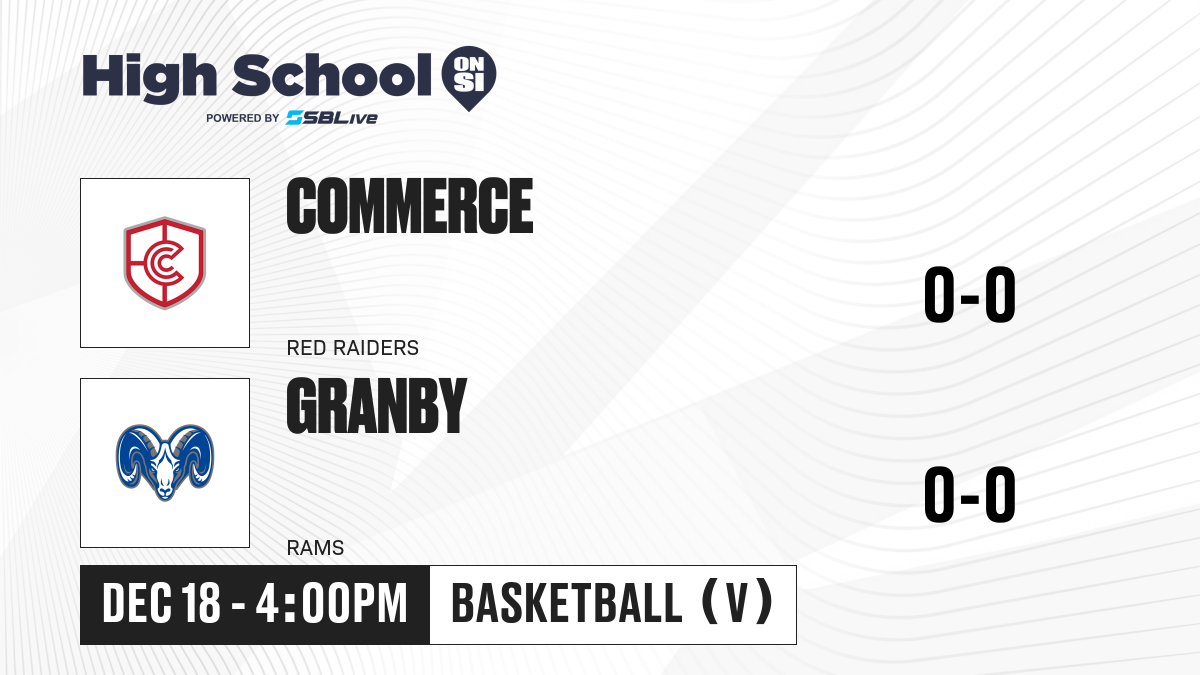 High School ON SI
POWERED BY SBLive

COMMERCE
RED RAIDERS
0-0

GRANBY
RAMS
0-0

DEC 18 - 4:00PM
BASKETBALL (V)